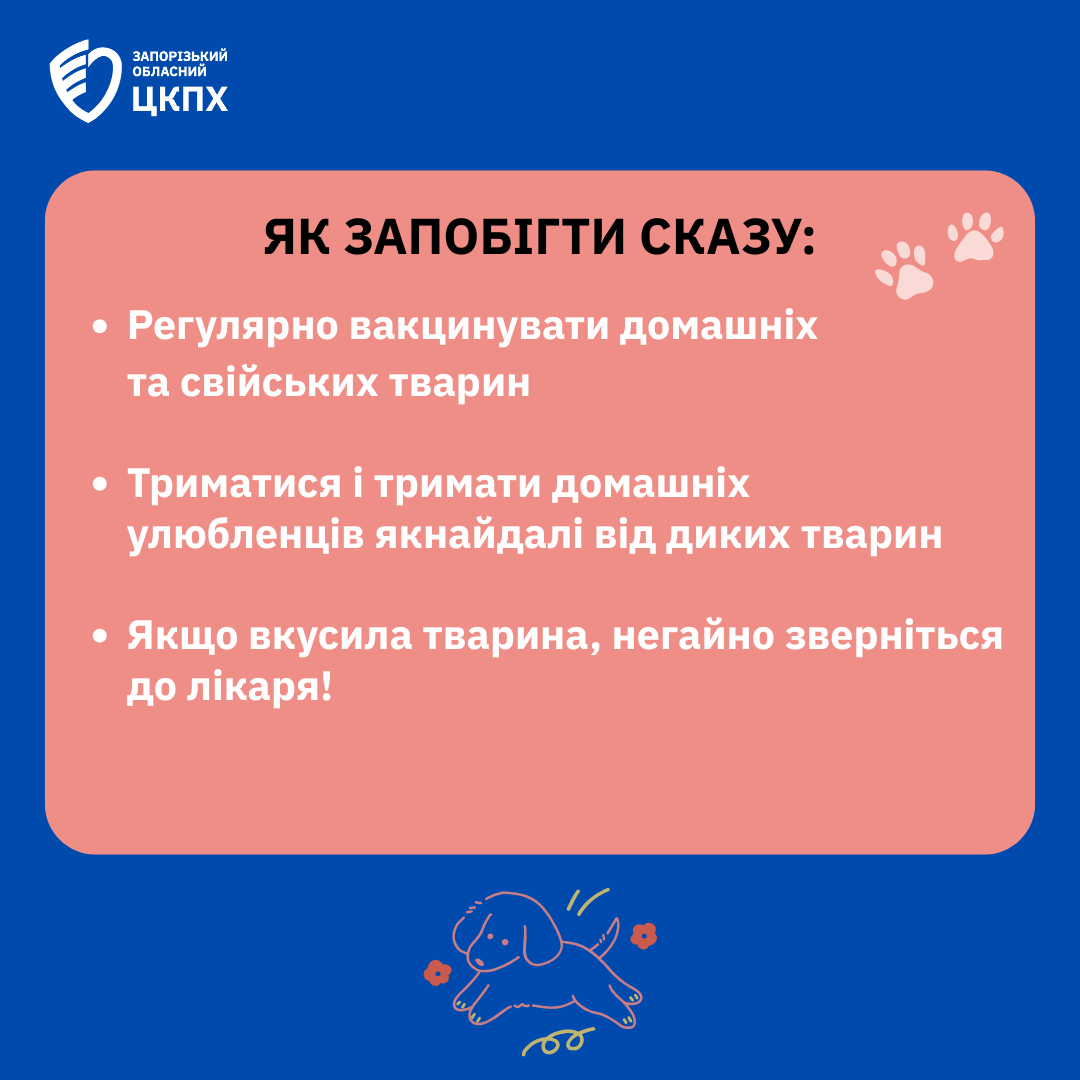 ЗАПОРІЗЬКИЙ ОБЛАСНИЙ ЦКПХ

ЯК ЗАПОБІГТИ СКАЗУ:

• Регулярно вакцинувати домашніх та свійських тварин

• Триматися і тримати домашніх улюбленців якнайдалі від диких тварин

• Якщо вкусила тварина, негайно зверніться до лікаря!